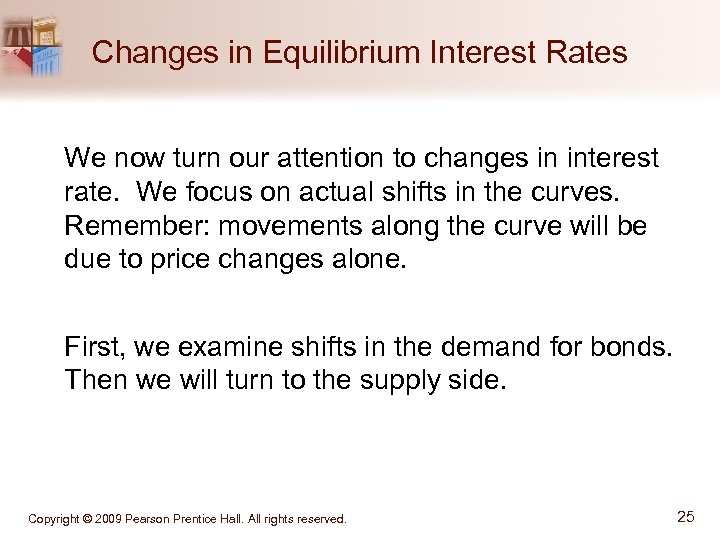 Changes in Equilibrium Interest Rates

We now turn our attention to changes in interest rate. We focus on actual shifts in the curves. Remember: movements along the curve will be due to price changes alone.

First, we examine shifts in the demand for bonds. Then we will turn to the supply side.

Copyright © 2009 Pearson Prentice Hall. All rights reserved.

25